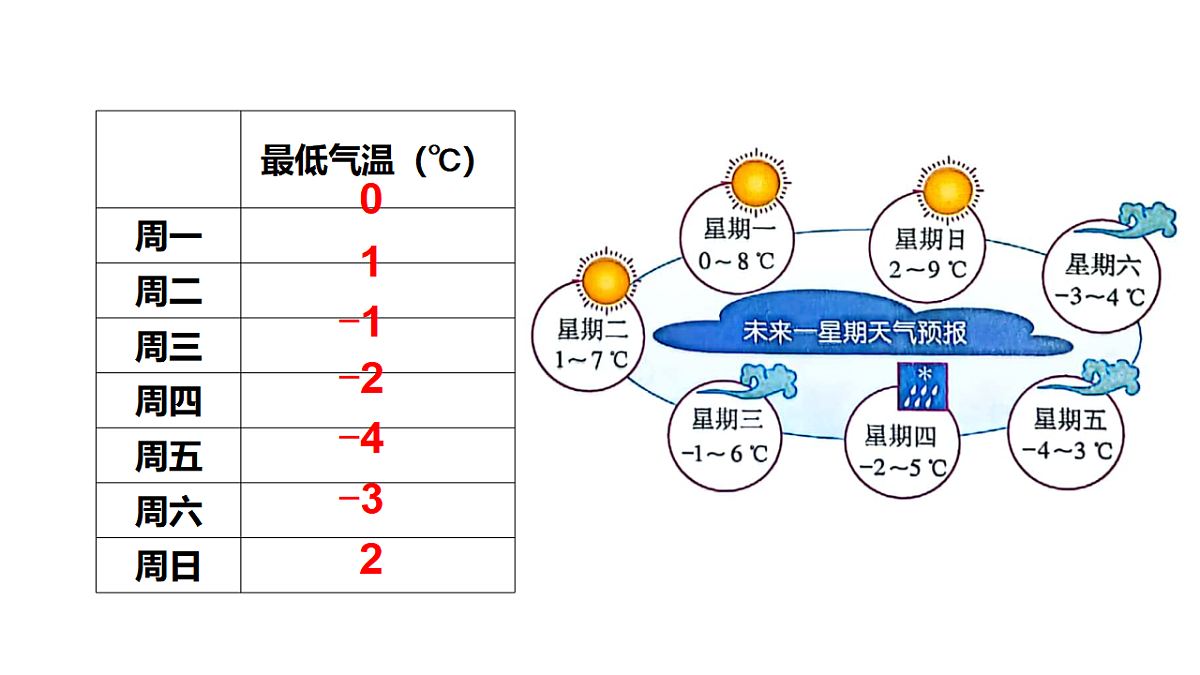 |  | 最低气温（℃） |
|---|---|
| 周一 | 0 |
| 周二 | 1 |
| 周三 | −1 |
| 周四 | −2 |
| 周五 | −4 |
| 周六 | −3 |
| 周日 | 2 |

星期一
0～8 ℃

星期日
2～9 ℃

星期六
−3～4 ℃

星期二
1～7 ℃

未来一星期天气预报

星期三
−1～6 ℃

星期四
−2～5 ℃

星期五
−4～3 ℃